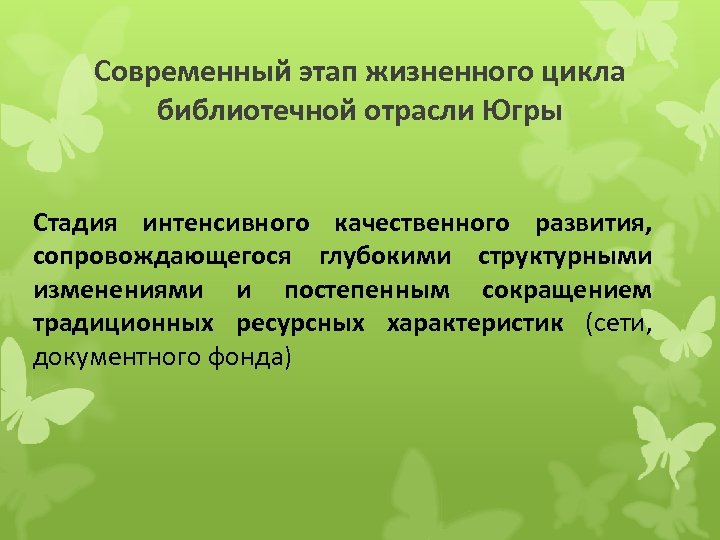 Современный этап жизненного цикла библиотечной отрасли Югры

Стадия интенсивного качественного развития, сопровождающегося глубокими структурными изменениями и постепенным сокращением традиционных ресурсных характеристик (сети, документного фонда)